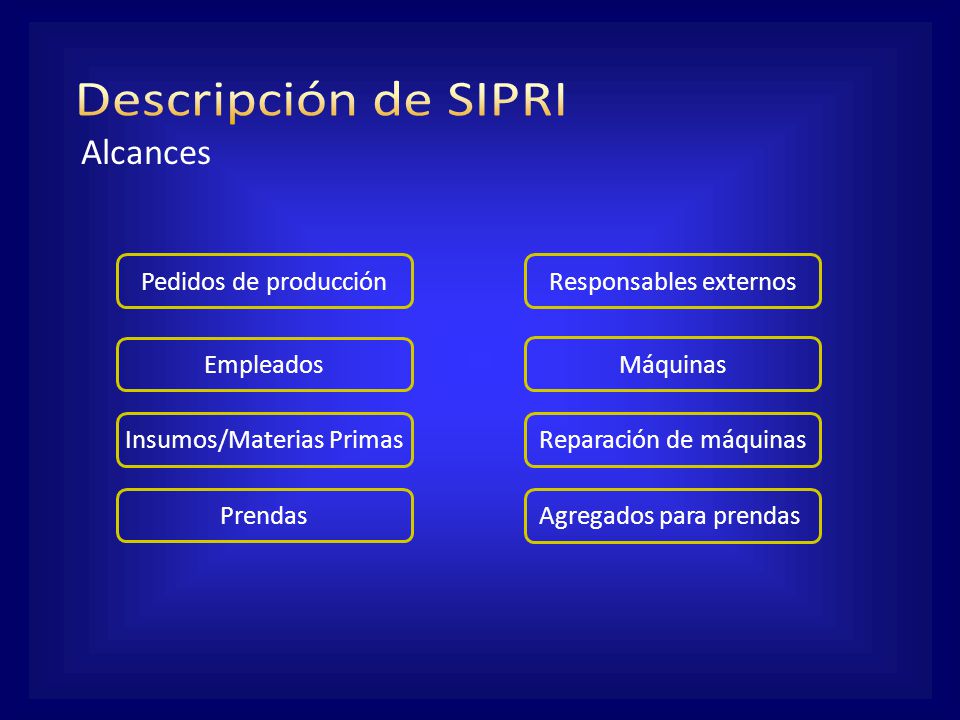 Descripción de SIPRI

Alcances

Pedidos de producción

Empleados

Insumos/Materias Primas

Prendas

Responsables externos

Máquinas

Reparación de máquinas

Agregados para prendas